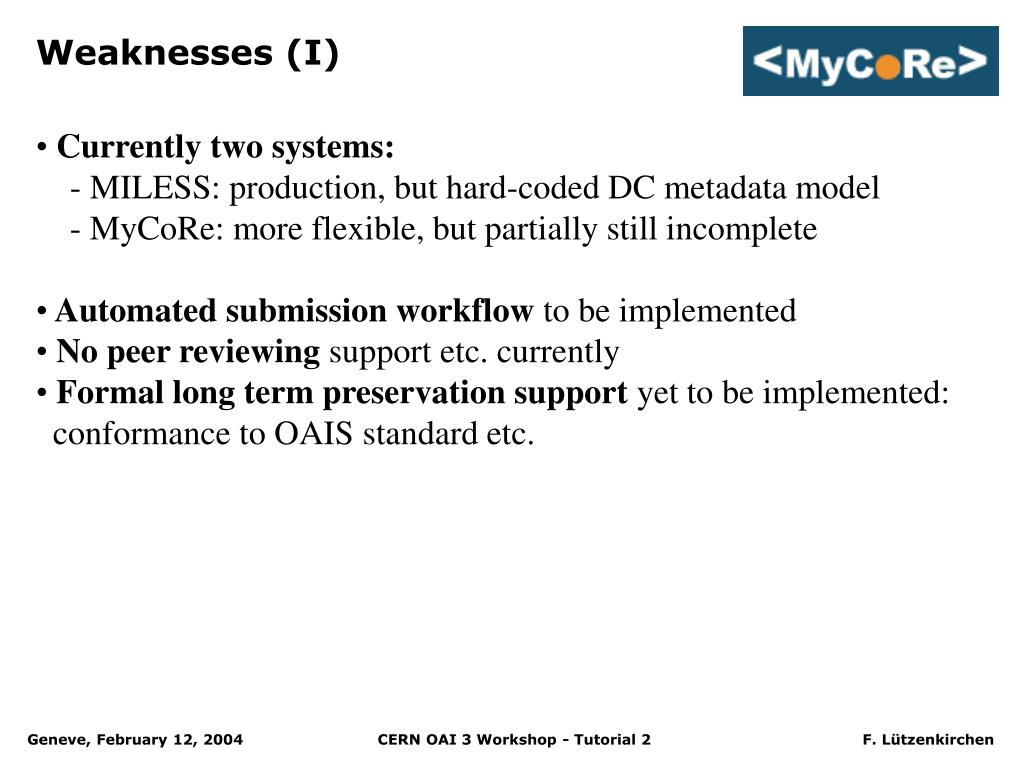 Weaknesses (I)

<MyCoRe>

• Currently two systems:
- MILESS: production, but hard-coded DC metadata model
- MyCoRe: more flexible, but partially still incomplete

• Automated submission workflow to be implemented
• No peer reviewing support etc. currently
• Formal long term preservation support yet to be implemented: conformance to OAIS standard etc.

Geneve, February 12, 2004

CERN OAI 3 Workshop - Tutorial 2

F. Lützenkirchen